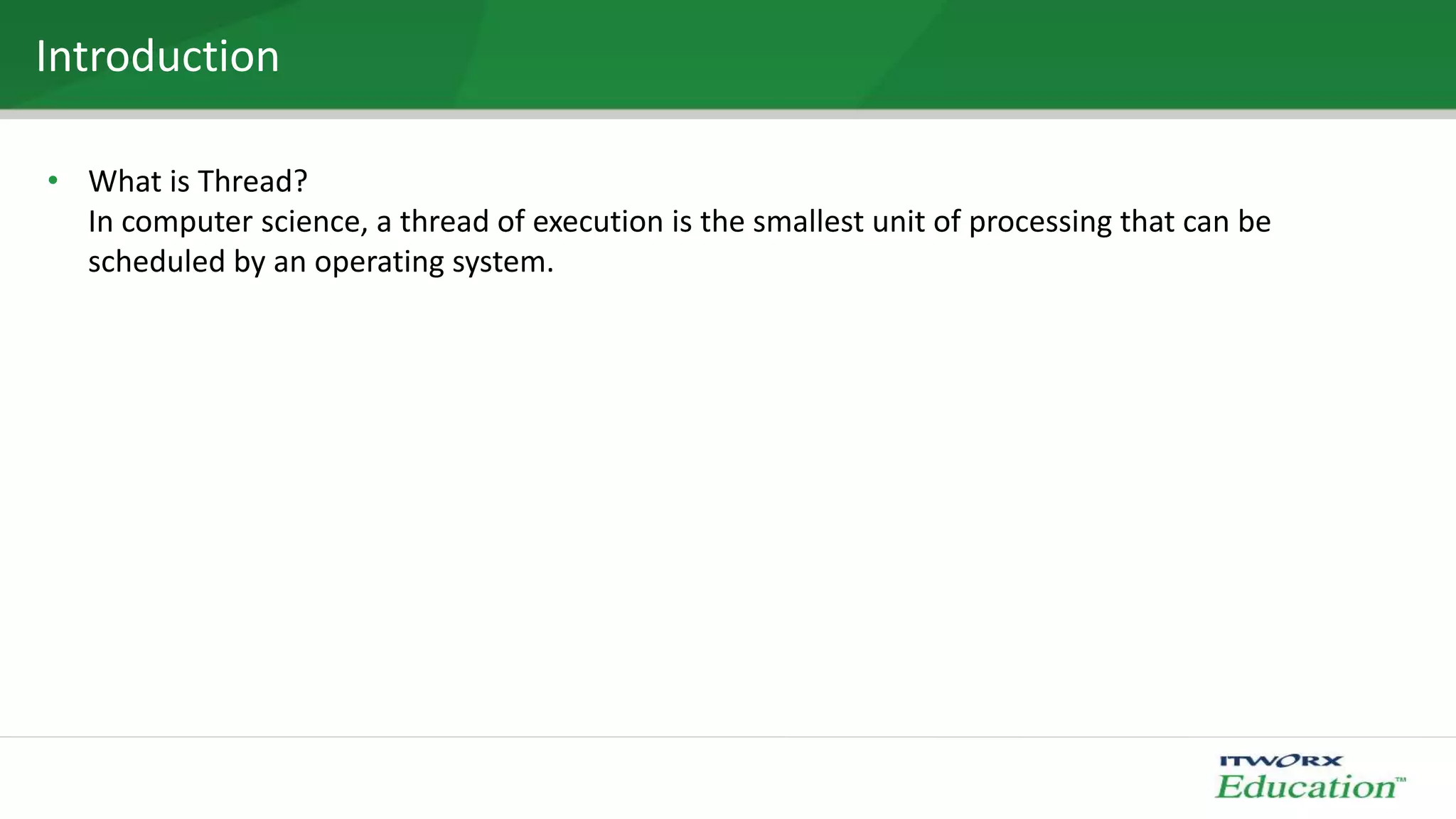 Introduction

• What is Thread?
In computer science, a thread of execution is the smallest unit of processing that can be scheduled by an operating system.

ITWORX
Education™